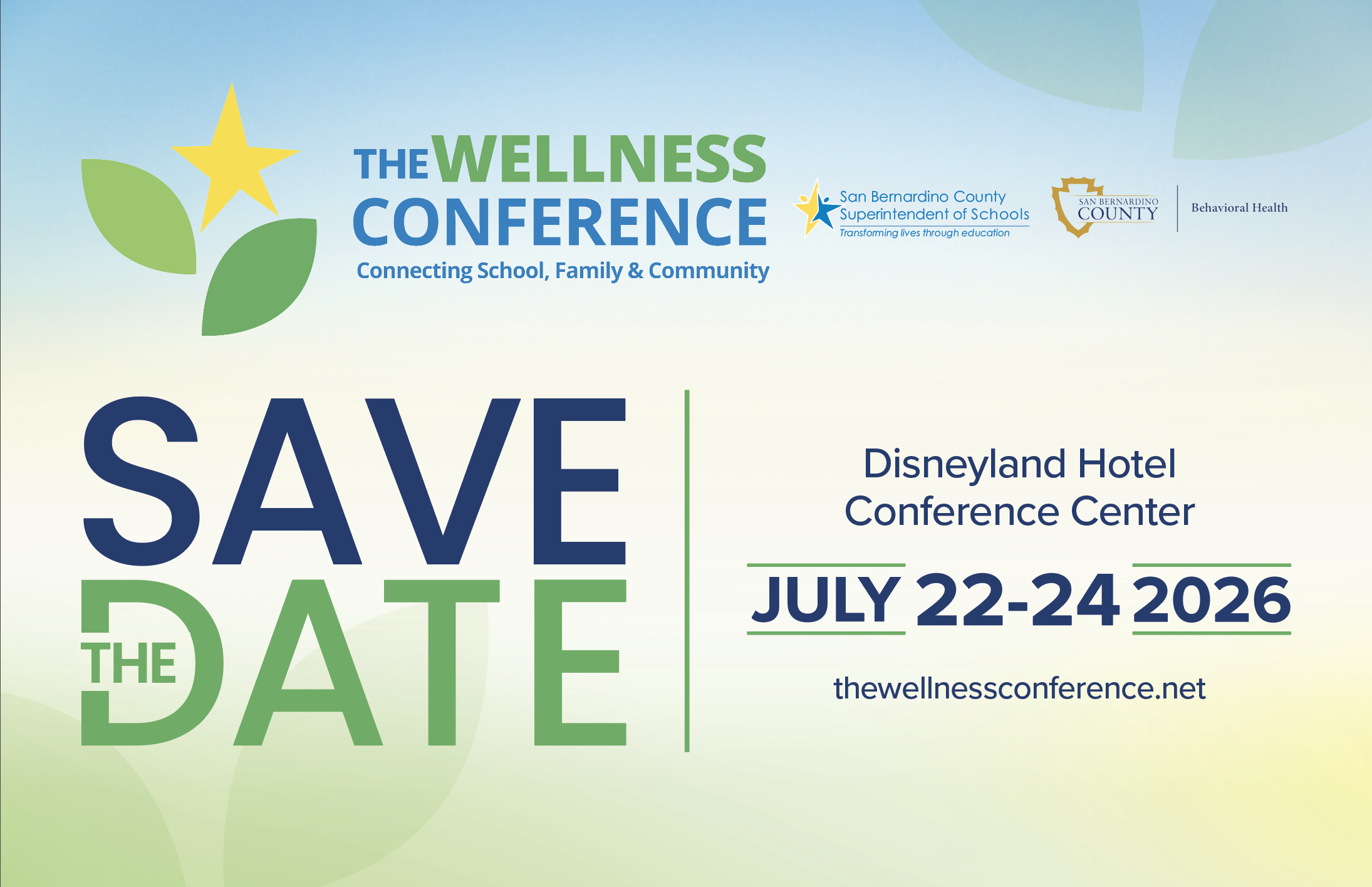 THE WELLNESS CONFERENCE
Connecting School, Family & Community

San Bernardino County Superintendent of Schools
Transforming lives through education

SAN BERNARDINO COUNTY
Behavioral Health

SAVE THE DATE

Disneyland Hotel Conference Center

JULY 22-24 2026

thewellnessconference.net